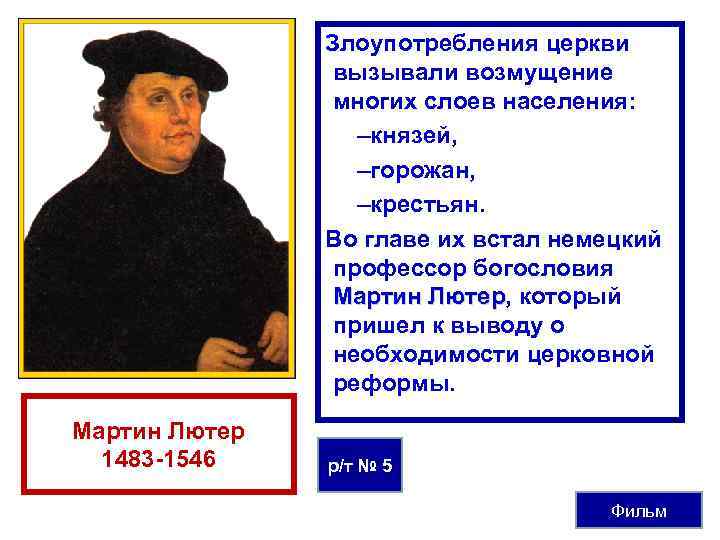 Злоупотребления церкви вызывали возмущение многих слоев населения:

–князей,

–горожан,

–крестьян.

Во главе их встал немецкий профессор богословия Мартин Лютер, который пришел к выводу о необходимости церковной реформы.

Мартин Лютер
1483-1546

р/т № 5

Фильм